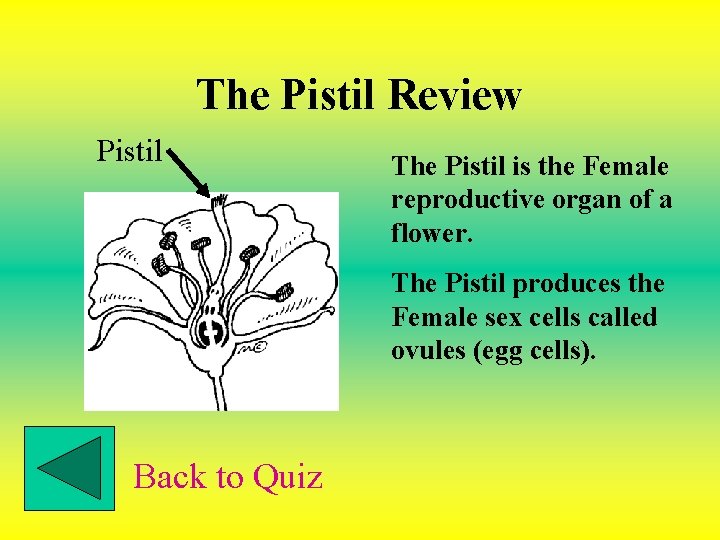 The Pistil Review

Pistil

The Pistil is the Female reproductive organ of a flower.

The Pistil produces the Female sex cells called ovules (egg cells).

Back to Quiz